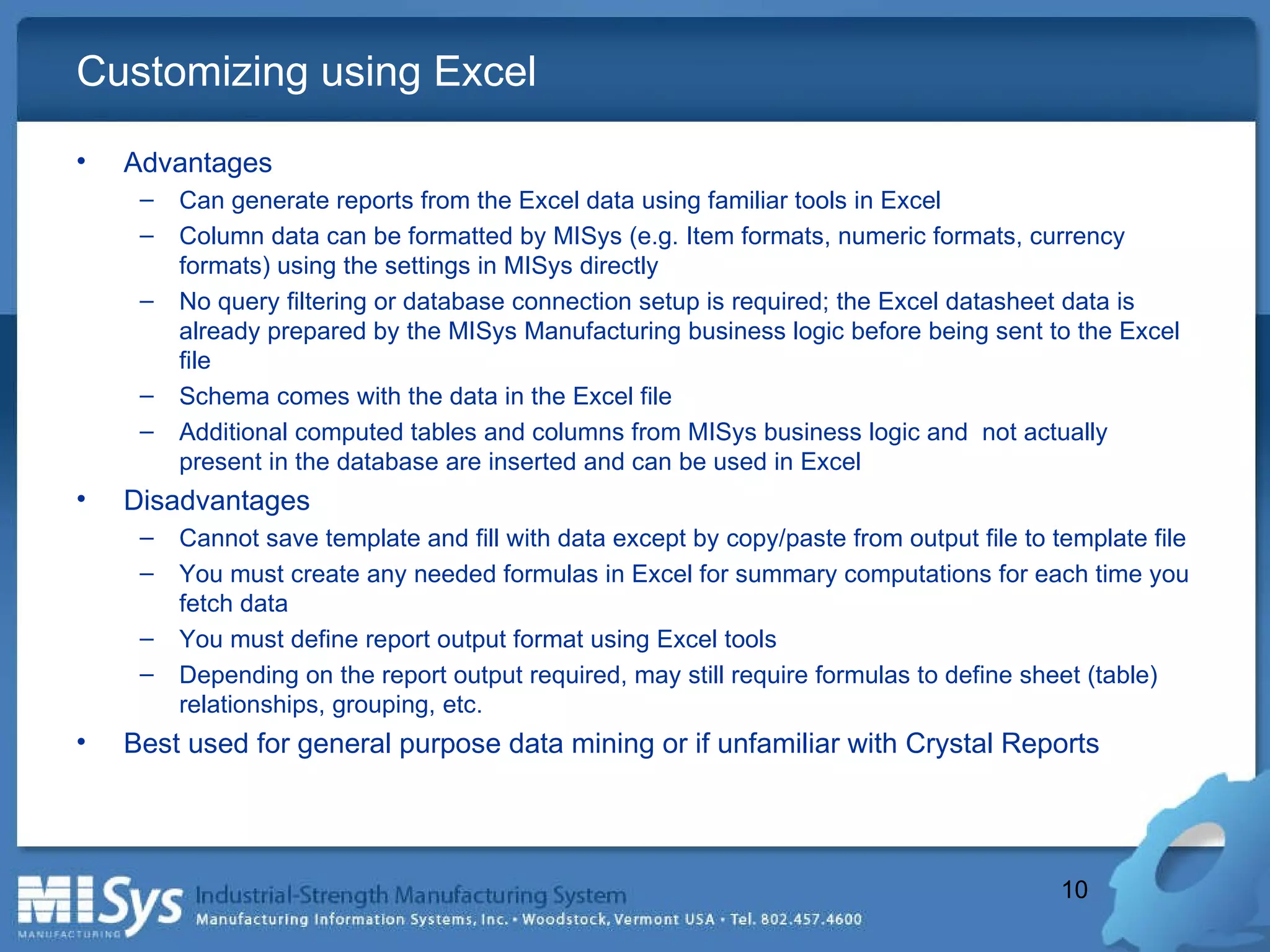 Customizing using Excel

• Advantages
– Can generate reports from the Excel data using familiar tools in Excel
– Column data can be formatted by MISys (e.g. Item formats, numeric formats, currency formats) using the settings in MISys directly
– No query filtering or database connection setup is required; the Excel datasheet data is already prepared by the MISys Manufacturing business logic before being sent to the Excel file
– Schema comes with the data in the Excel file
– Additional computed tables and columns from MISys business logic and not actually present in the database are inserted and can be used in Excel
• Disadvantages
– Cannot save template and fill with data except by copy/paste from output file to template file
– You must create any needed formulas in Excel for summary computations for each time you fetch data
– You must define report output format using Excel tools
– Depending on the report output required, may still require formulas to define sheet (table) relationships, grouping, etc.
• Best used for general purpose data mining or if unfamiliar with Crystal Reports

10

MISys MANUFACTURING Industrial-Strength Manufacturing System
Manufacturing Information Systems, Inc. • Woodstock, Vermont USA • Tel. 802.457.4600